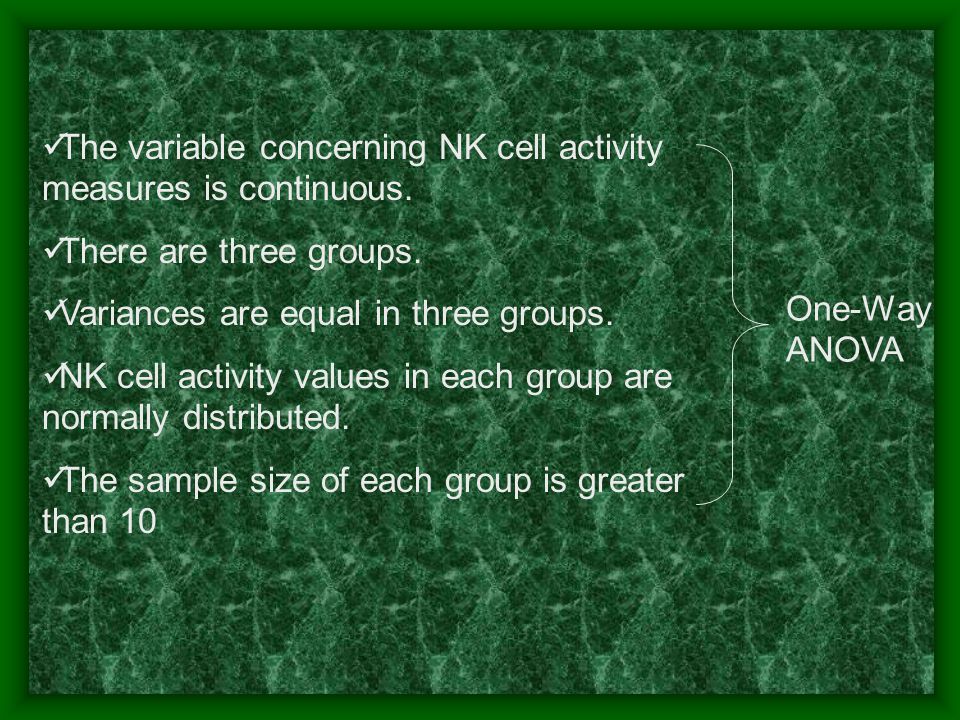 ✓The variable concerning NK cell activity measures is continuous.

✓There are three groups.

✓Variances are equal in three groups.

✓NK cell activity values in each group are normally distributed.

✓The sample size of each group is greater than 10

One-Way ANOVA